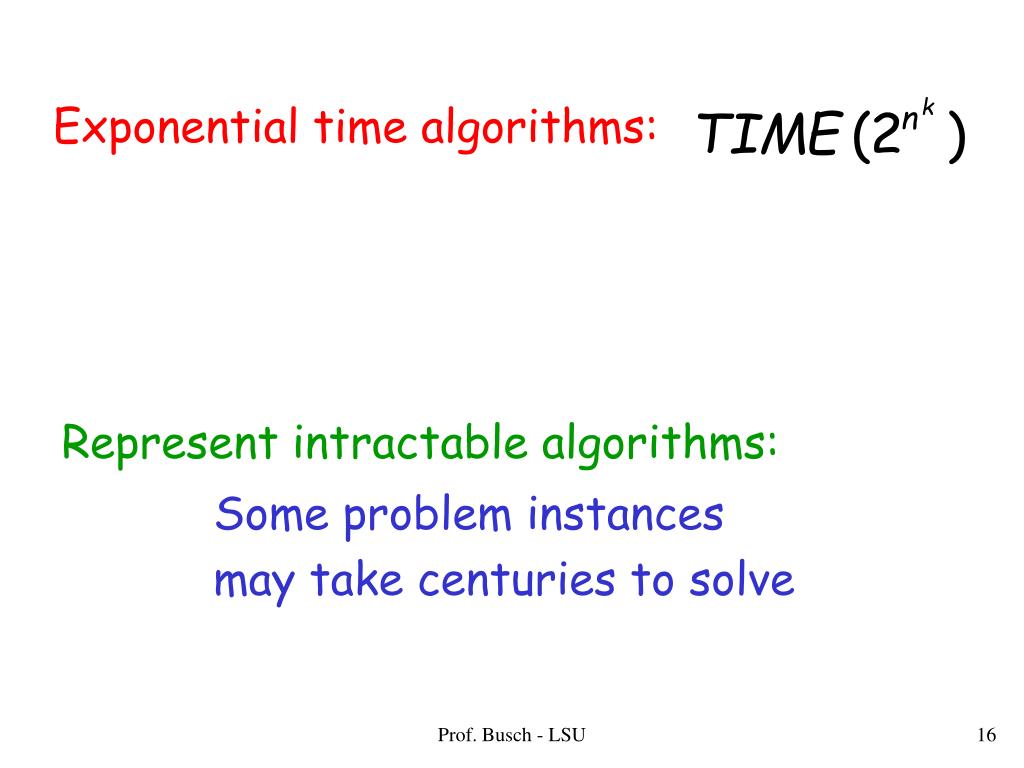 Exponential time algorithms: $TIME(2^{n^k})$

Represent intractable algorithms:
Some problem instances may take centuries to solve

Prof. Busch - LSU

16